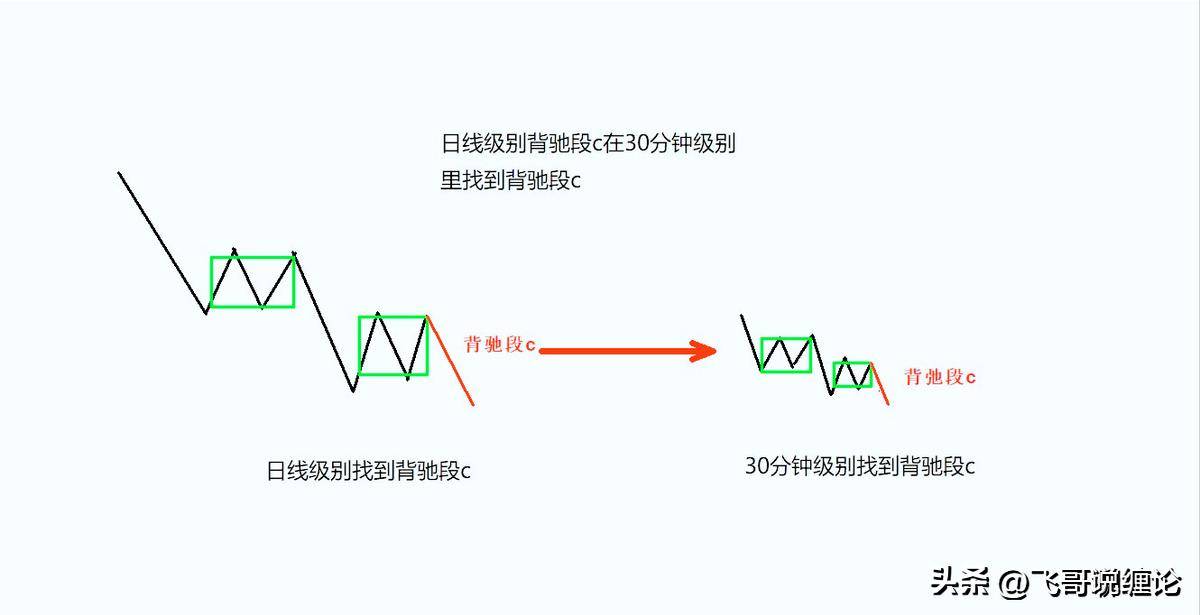 日线级别背驰段c在30分钟级别里找到背驰段c

背驰段c

背驰段c

日线级别找到背驰段c

30分钟级别找到背驰段c

头条 @飞哥说缠论